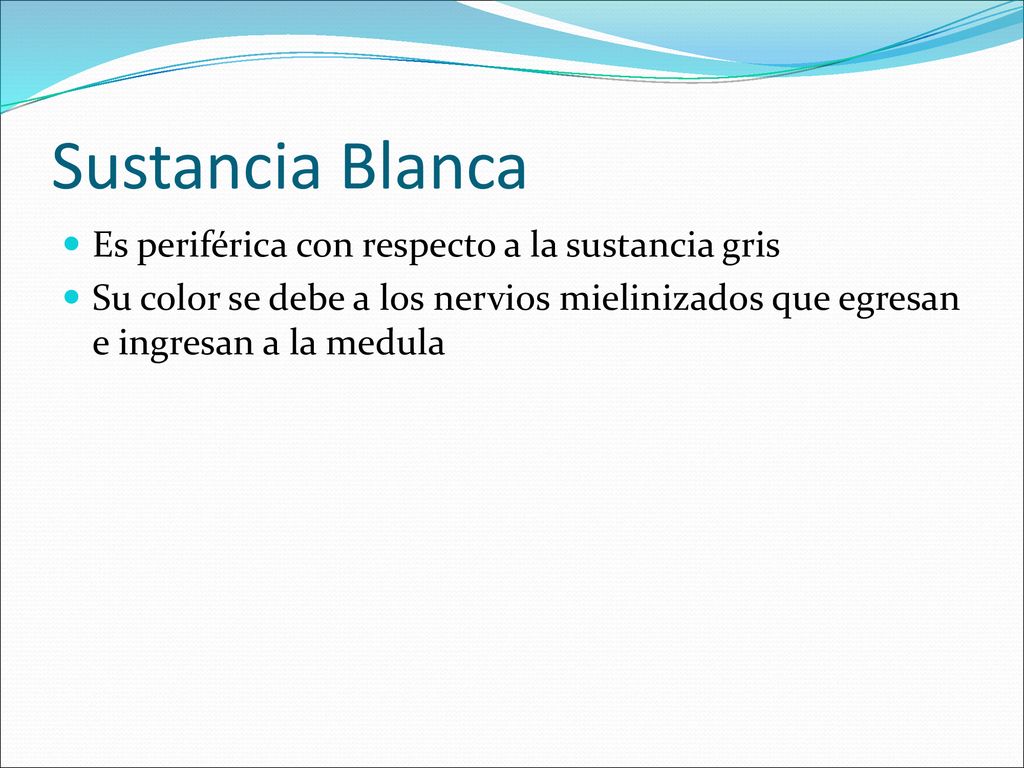 Sustancia Blanca

Es periférica con respecto a la sustancia gris

Su color se debe a los nervios mielinizados que egresan e ingresan a la medula